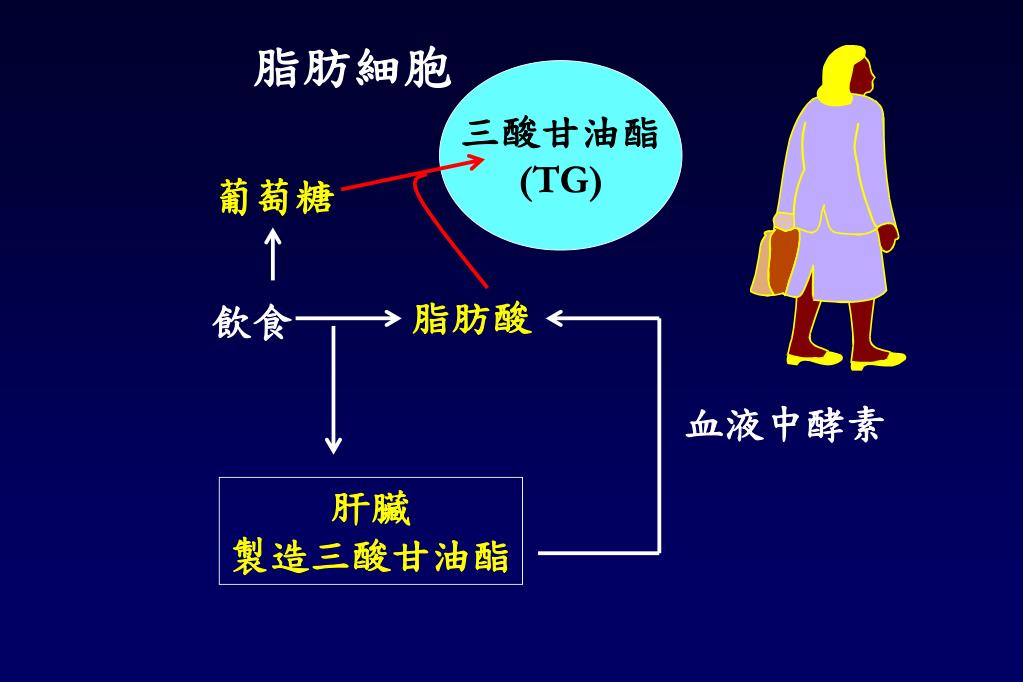 脂肪細胞

三酸甘油酯
(TG)

葡萄糖

飲食

脂肪酸

血液中酵素

肝臟
製造三酸甘油酯